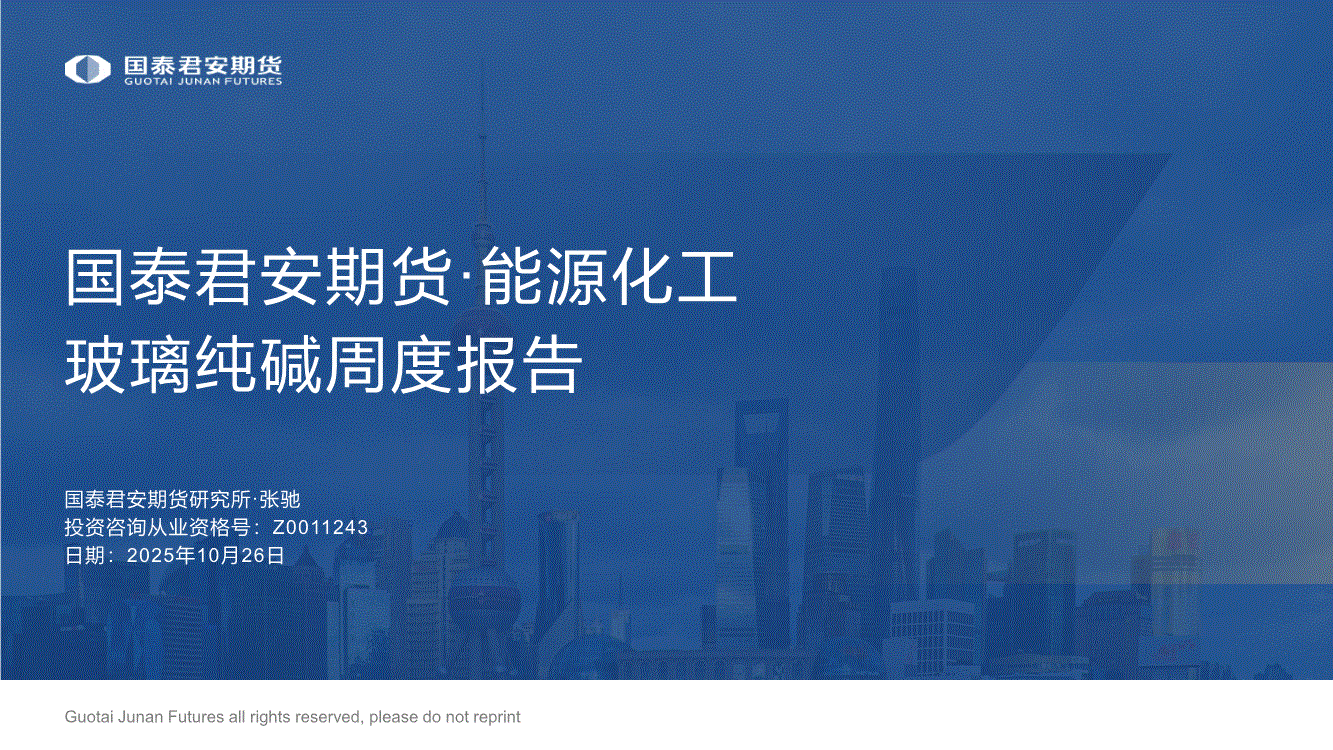 国泰君安期货
GUOTAI JUNAN FUTURES

国泰君安期货·能源化工
玻璃纯碱周度报告

国泰君安期货研究所·张驰
投资咨询从业资格号：Z0011243
日期：2025年10月26日

Guotai Junan Futures all rights reserved, please do not reprint